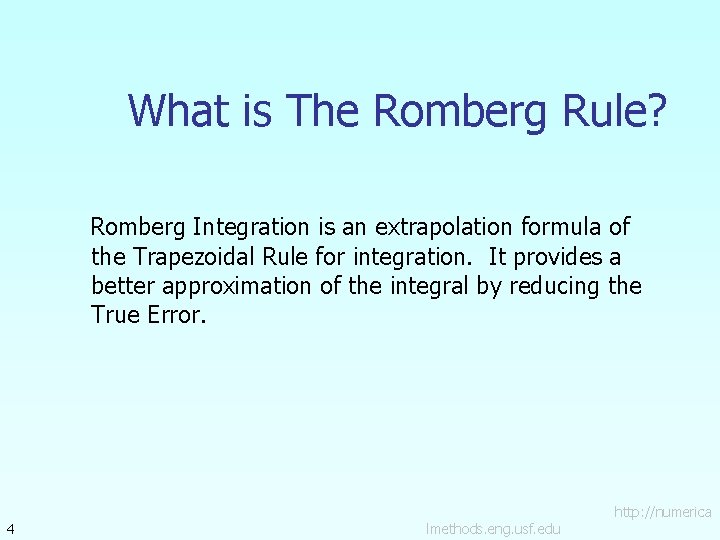 What is The Romberg Rule?

Romberg Integration is an extrapolation formula of the Trapezoidal Rule for integration. It provides a better approximation of the integral by reducing the True Error.

4

http://numerica

lmethods.eng.usf.edu